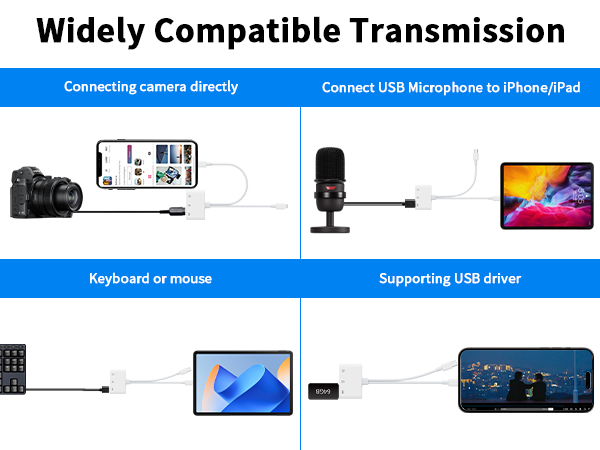 Widely Compatible Transmission

Connecting camera directly

Connect USB Microphone to iPhone/iPad

Keyboard or mouse

Supporting USB driver

64GB